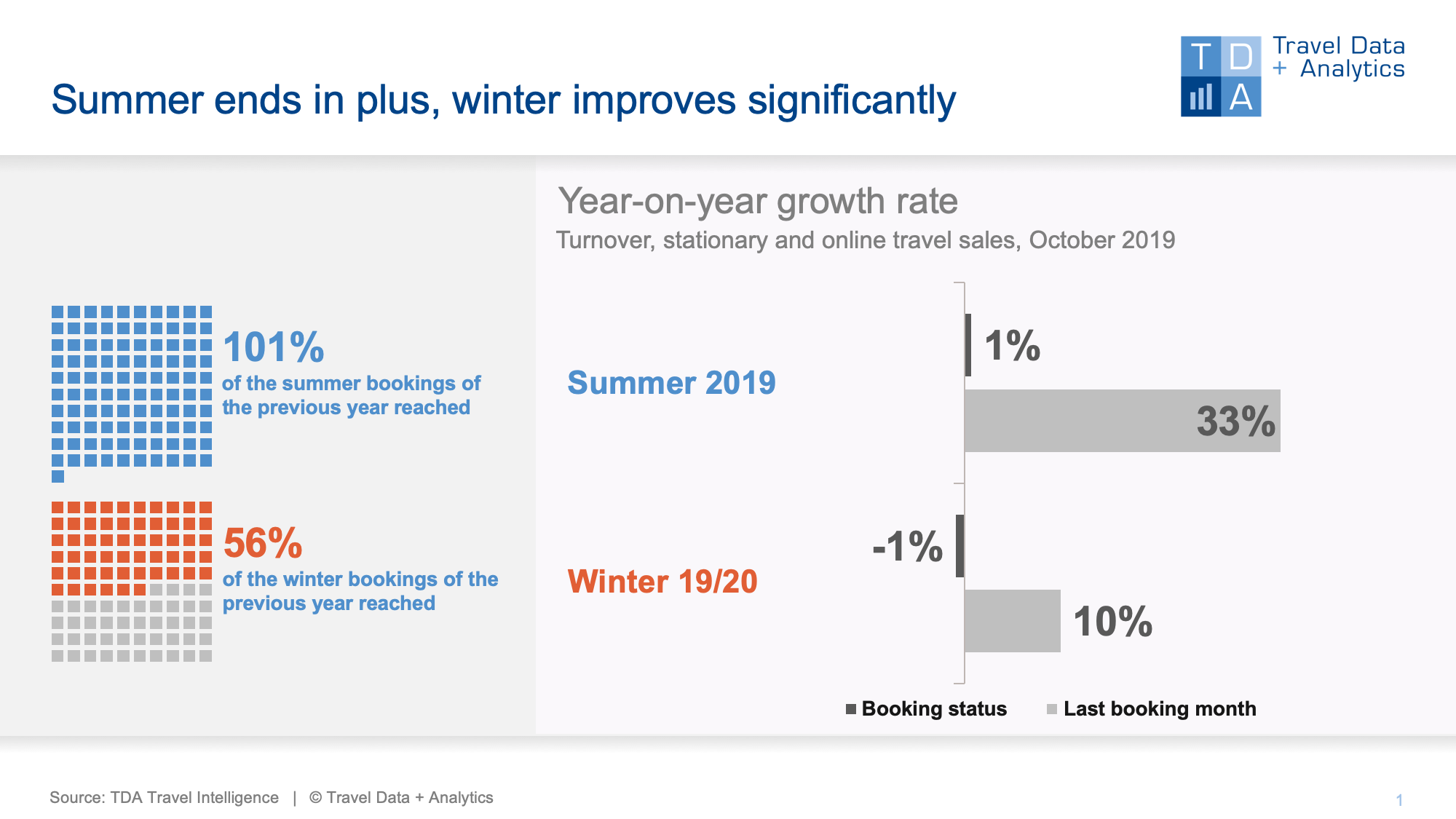 Summer ends in plus, winter improves significantly

T D
A

Travel Data
+ Analytics

101%
of the summer bookings of the previous year reached

56%
of the winter bookings of the previous year reached

Year-on-year growth rate
Turnover, stationary and online travel sales, October 2019

Summer 2019

1%

33%

Winter 19/20

-1%

10%

Booking status
Last booking month

Source: TDA Travel Intelligence | © Travel Data + Analytics

1